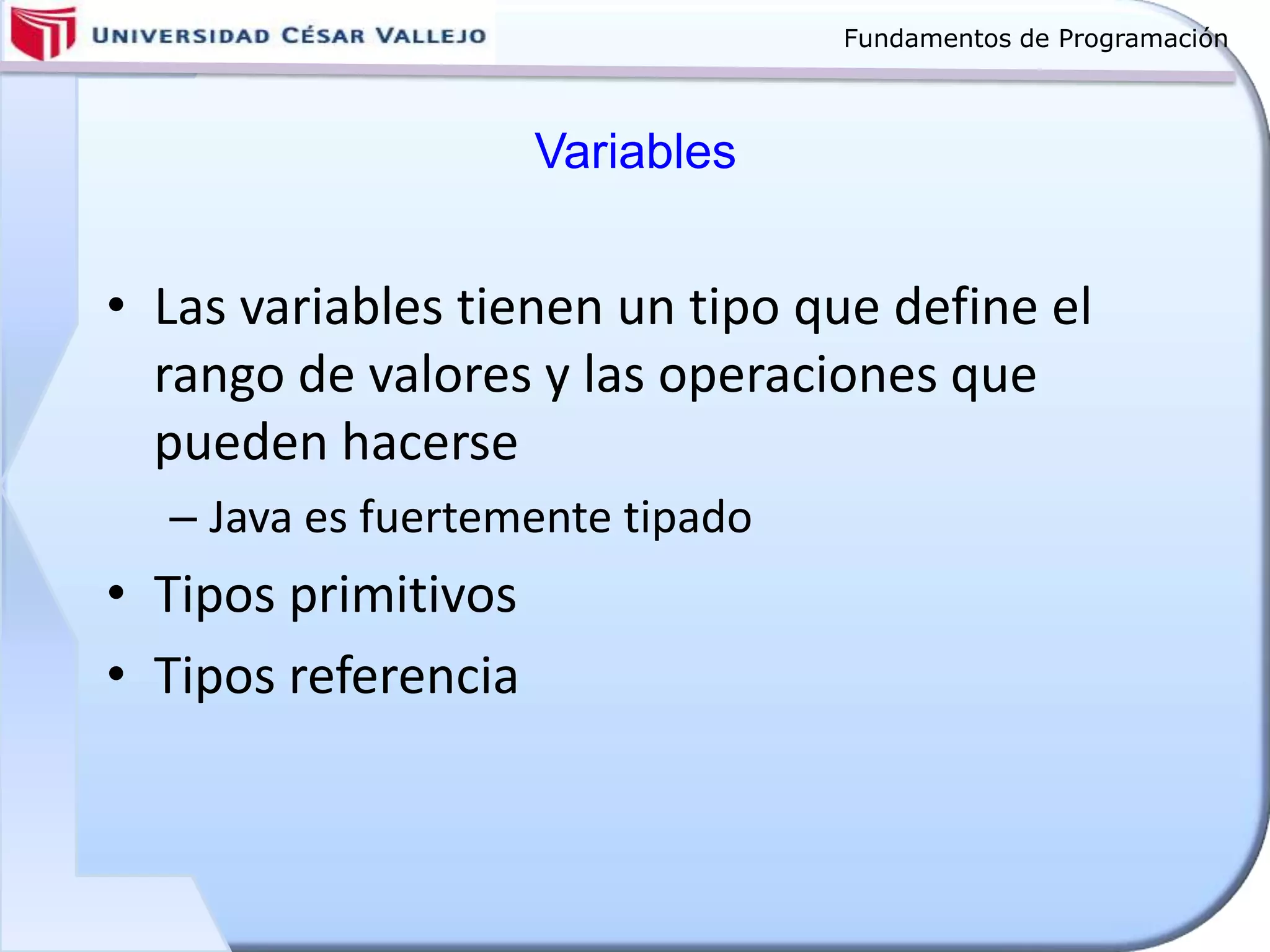 UNIVERSIDAD CÉSAR VALLEJO

Fundamentos de Programación

Variables

• Las variables tienen un tipo que define el rango de valores y las operaciones que pueden hacerse

– Java es fuertemente tipado

• Tipos primitivos

• Tipos referencia